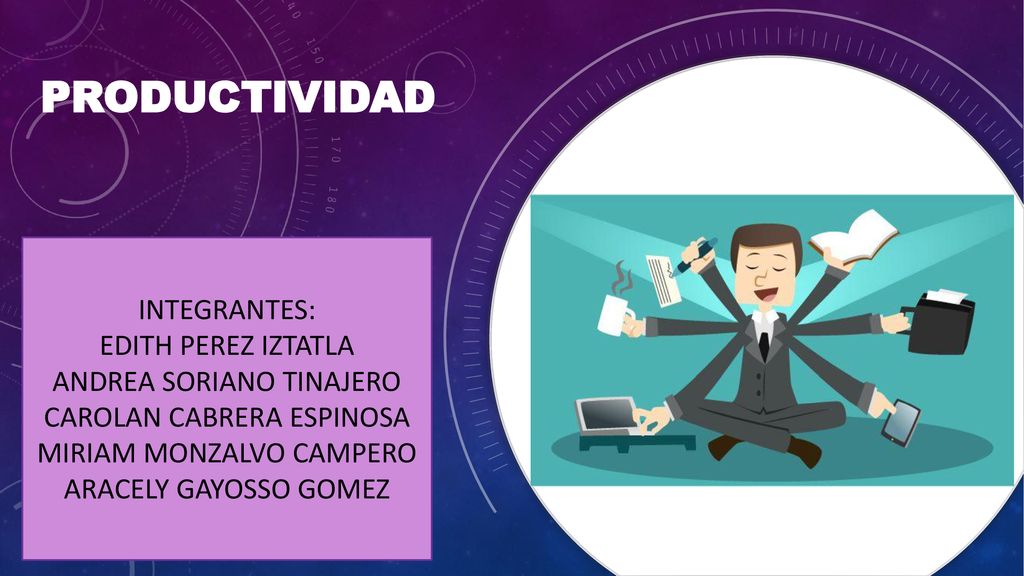 PRODUCTIVIDAD

INTEGRANTES:
EDITH PEREZ IZTATLA
ANDREA SORIANO TINAJERO
CAROLAN CABRERA ESPINOSA
MIRIAM MONZALVO CAMPERO
ARACELY GAYOSSO GOMEZ